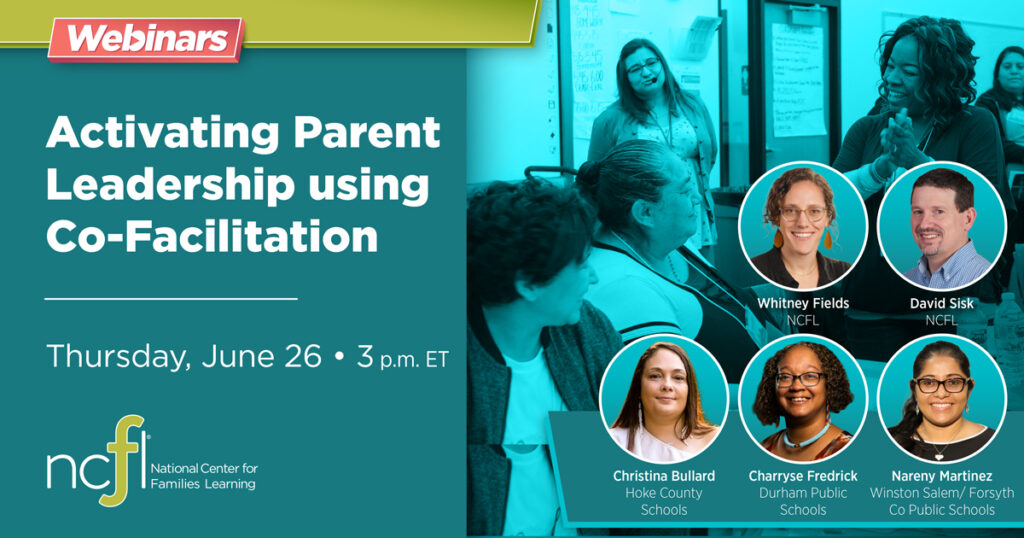 Webinars

Activating Parent Leadership using Co-Facilitation

Thursday, June 26 • 3 p.m. ET

ncfl National Center for Families Learning

Whitney Fields
NCFL

David Sisk
NCFL

Christina Bullard
Hoke County Schools

Charryse Fredrick
Durham Public Schools

Nareny Martinez
Winston Salem/ Forsyth Co Public Schools